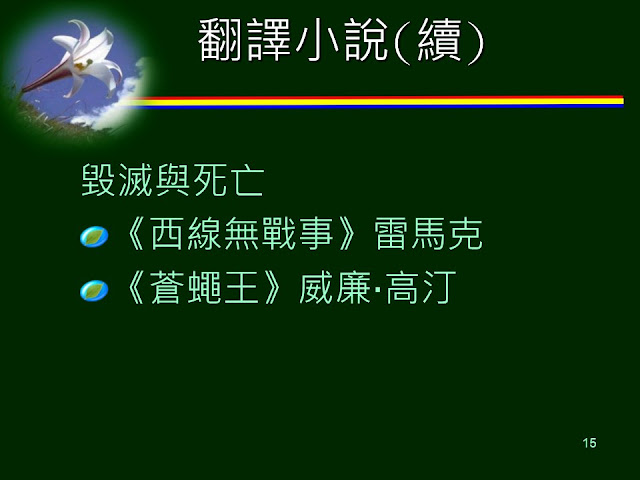 翻譯小說(續)

毀滅與死亡

《西線無戰事》雷馬克

《蒼蠅王》威廉·高汀

15